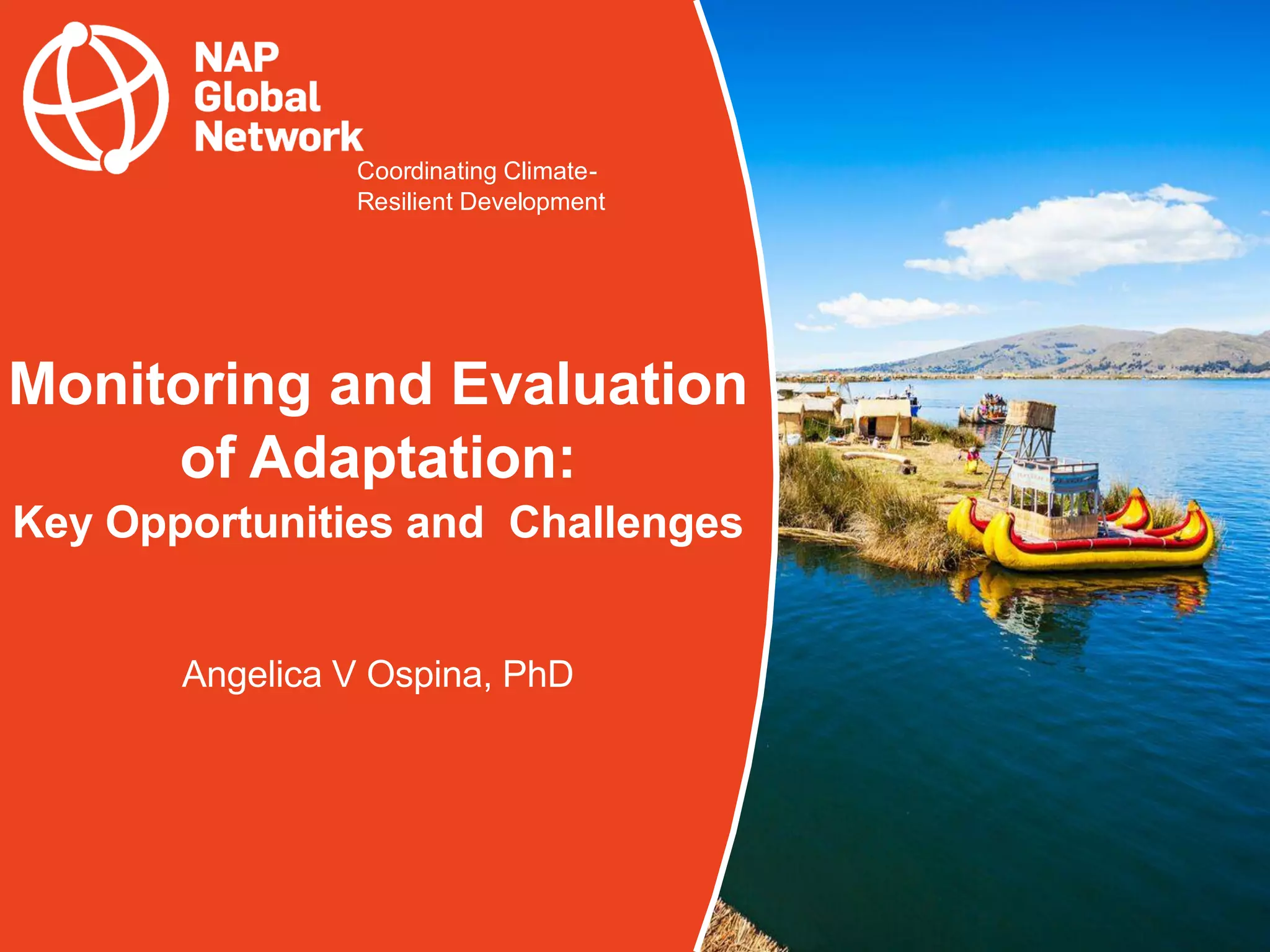 NAP Global Network

Coordinating Climate-Resilient Development

Monitoring and Evaluation of Adaptation:

Key Opportunities and Challenges

Angelica V Ospina, PhD